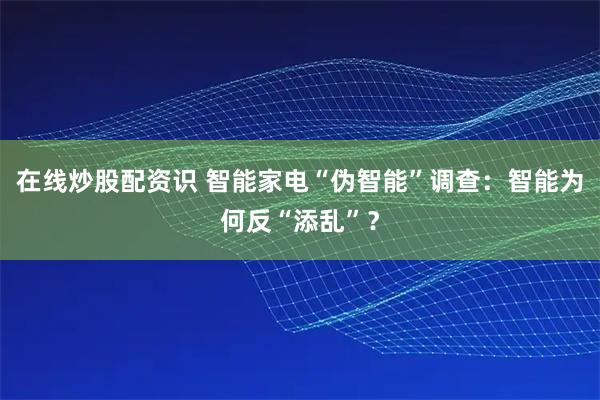 在线炒股配资识 智能家电“伪智能”调查：智能为何反“添乱”？